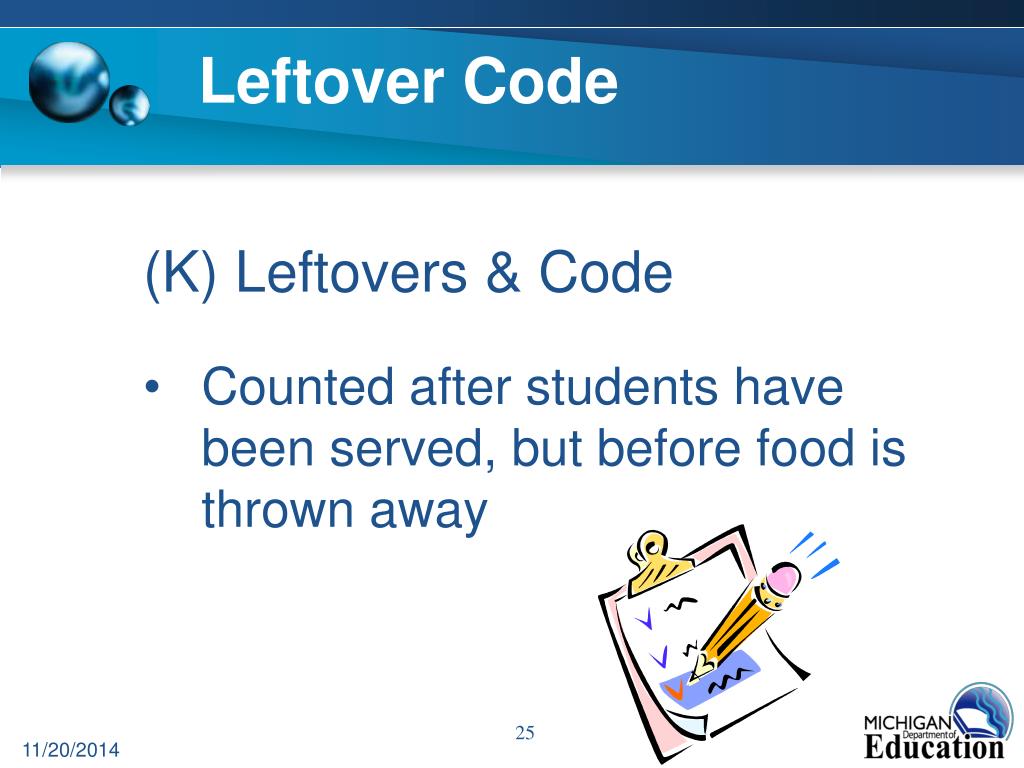 Leftover Code

(K) Leftovers & Code

• Counted after students have been served, but before food is thrown away

11/20/2014

25

MICHIGAN Department of Education